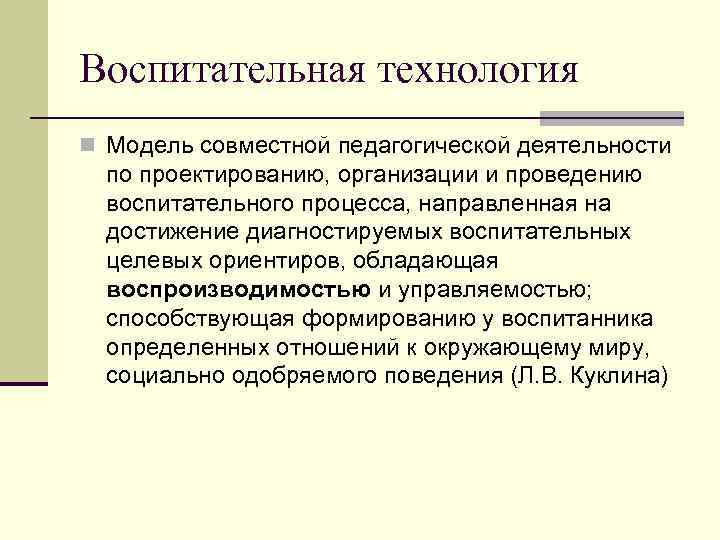 Воспитательная технология

Модель совместной педагогической деятельности по проектированию, организации и проведению воспитательного процесса, направленная на достижение диагностируемых воспитательных целевых ориентиров, обладающая воспроизводимостью и управляемостью; способствующая формированию у воспитанника определенных отношений к окружающему миру, социально одобряемого поведения (Л.В. Куклина)